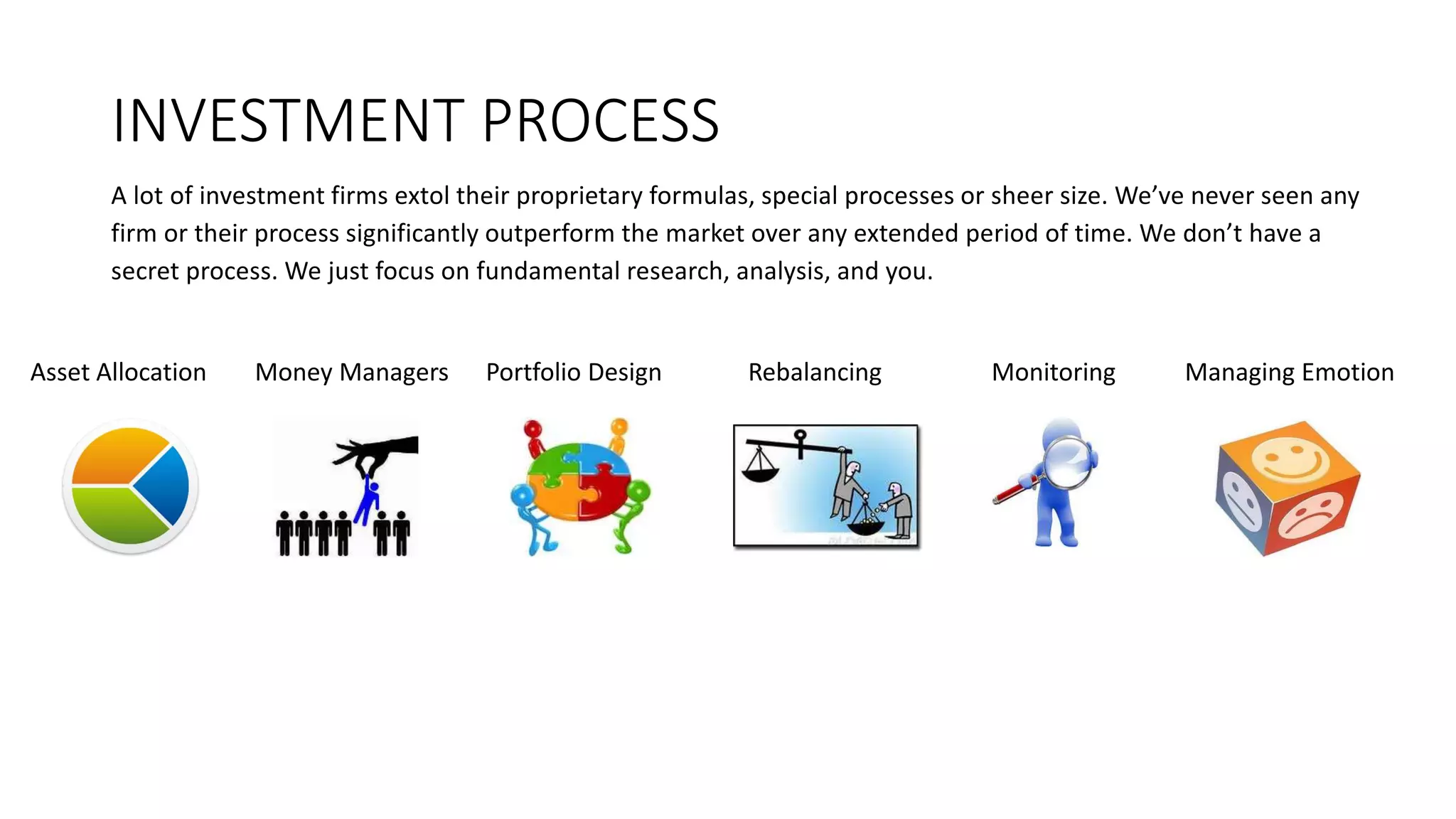 INVESTMENT PROCESS

A lot of investment firms extol their proprietary formulas, special processes or sheer size. We've never seen any firm or their process significantly outperform the market over any extended period of time. We don't have a secret process. We just focus on fundamental research, analysis, and you.

Asset Allocation

Money Managers

Portfolio Design

Rebalancing

Monitoring

Managing Emotion